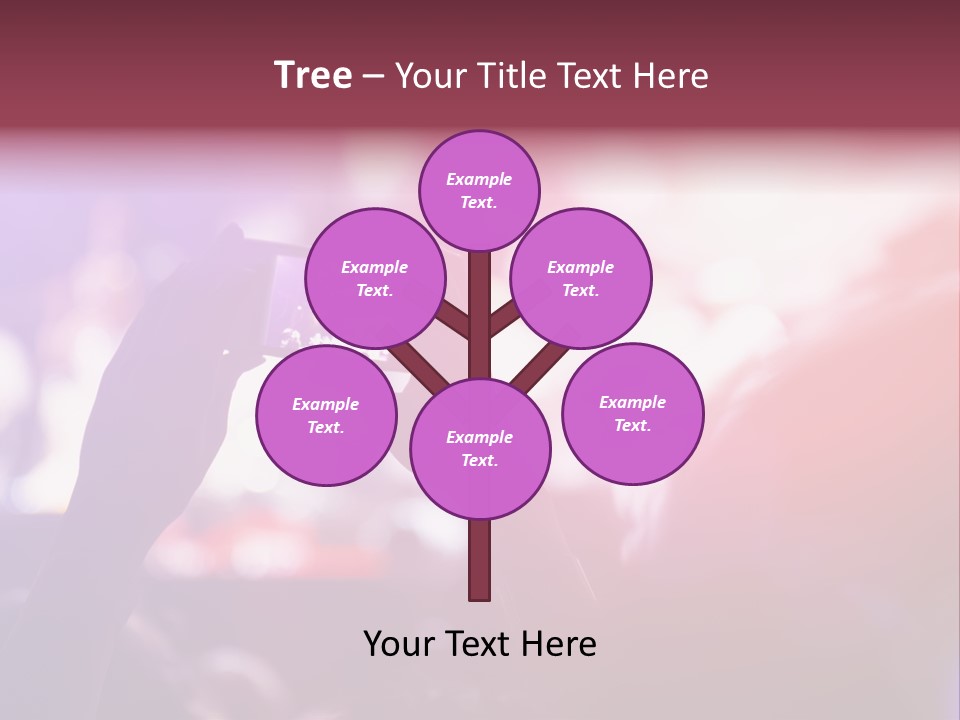 Tree – Your Title Text Here

Example Text.

Example Text.

Example Text.

Example Text.

Example Text.

Example Text.

Your Text Here